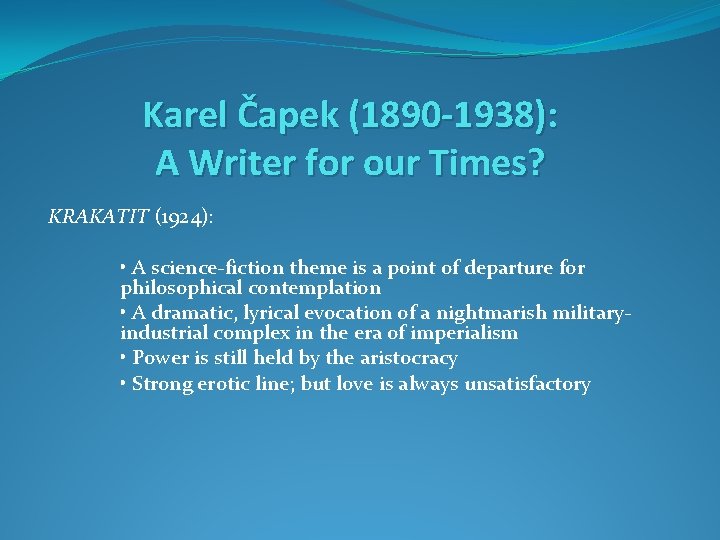 Karel Čapek (1890-1938):
A Writer for our Times?

KRAKATIT (1924):

• A science-fiction theme is a point of departure for philosophical contemplation
• A dramatic, lyrical evocation of a nightmarish military-industrial complex in the era of imperialism
• Power is still held by the aristocracy
• Strong erotic line; but love is always unsatisfactory